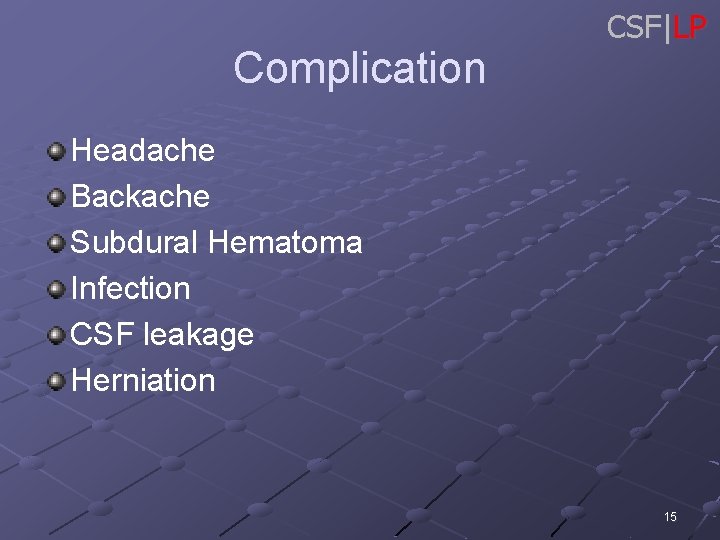 CSF|LP

Complication

Headache
Backache
Subdural Hematoma
Infection
CSF leakage
Herniation

15